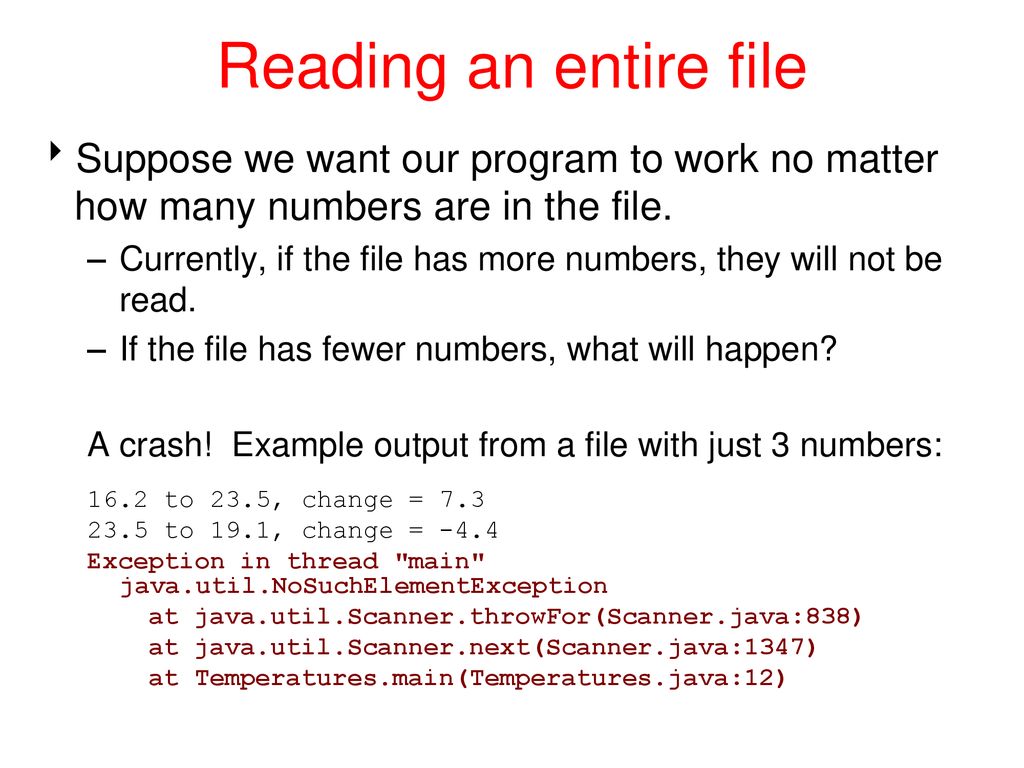 Reading an entire file

Suppose we want our program to work no matter how many numbers are in the file.

– Currently, if the file has more numbers, they will not be read.

– If the file has fewer numbers, what will happen?

A crash! Example output from a file with just 3 numbers:

16.2 to 23.5, change = 7.3
23.5 to 19.1, change = -4.4
Exception in thread "main" java.util.NoSuchElementException
at java.util.Scanner.throwFor(Scanner.java:838)
at java.util.Scanner.next(Scanner.java:1347)
at Temperatures.main(Temperatures.java:12)